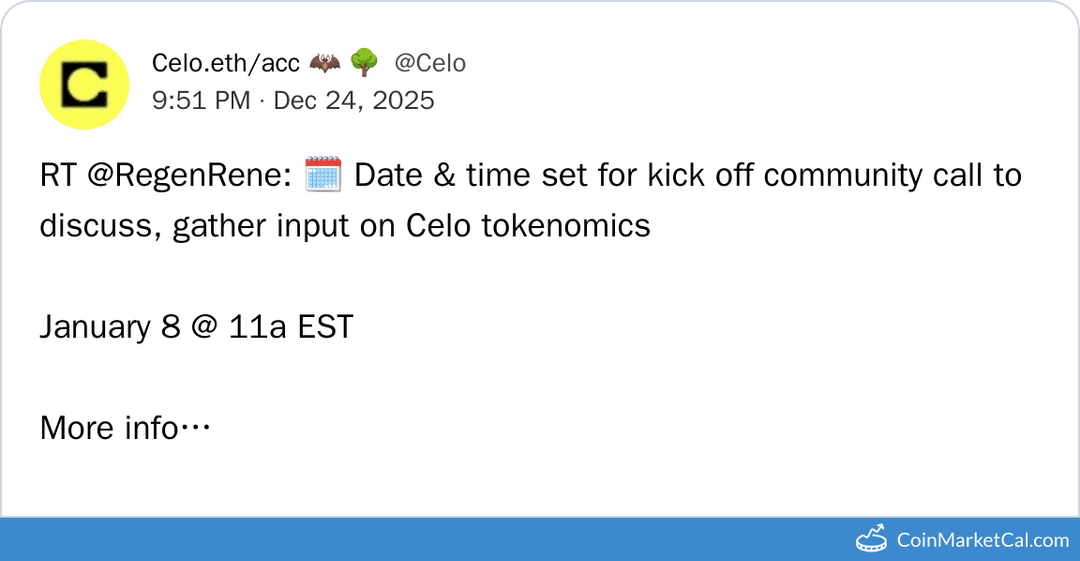 Celo.eth/acc 🦇 🌳 @Celo
9:51 PM · Dec 24, 2025

RT @RegenRene: 🗓️ Date & time set for kick off community call to discuss, gather input on Celo tokenomics

January 8 @ 11a EST

More info…

CoinMarketCal.com